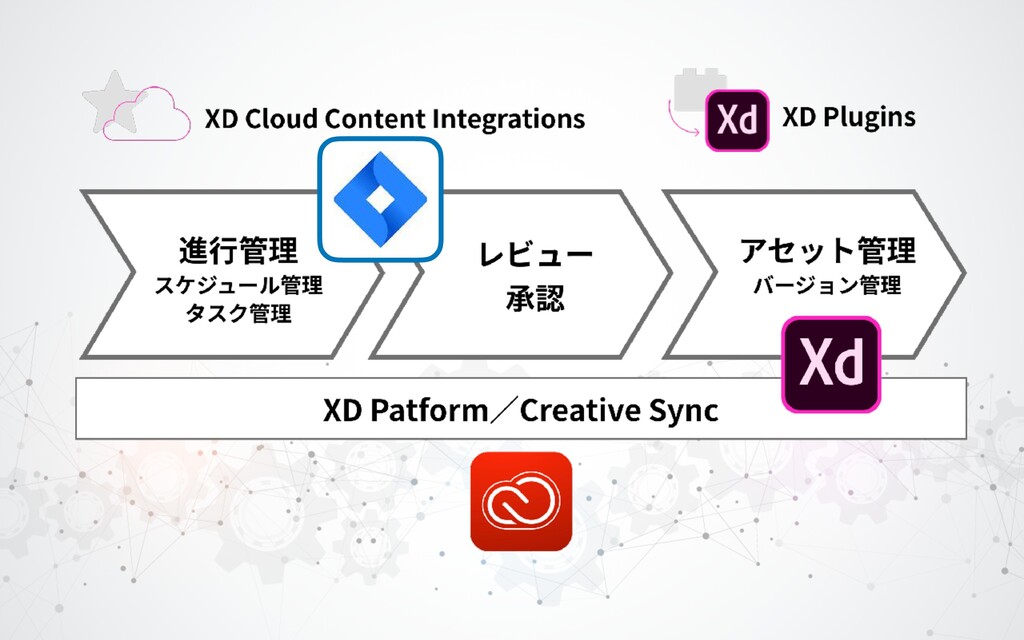 XD Cloud Content Integrations

Xd XD Plugins

進行管理
スケジュール管理
タスク管理

レビュー
承認

アセット管理
バージョン管理

Xd

XD Patform／Creative Sync